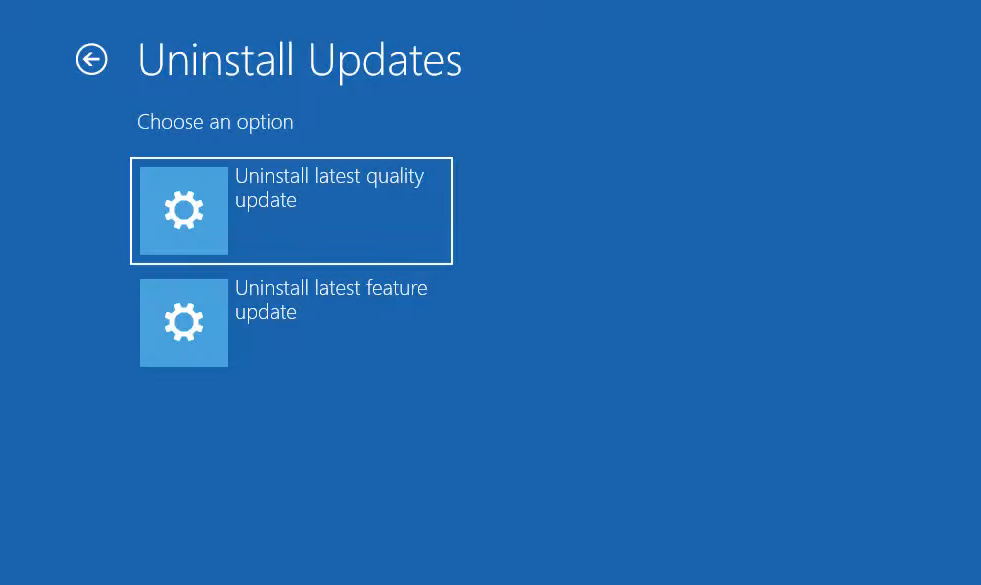 Uninstall Updates

Choose an option

Uninstall latest quality update

Uninstall latest feature update